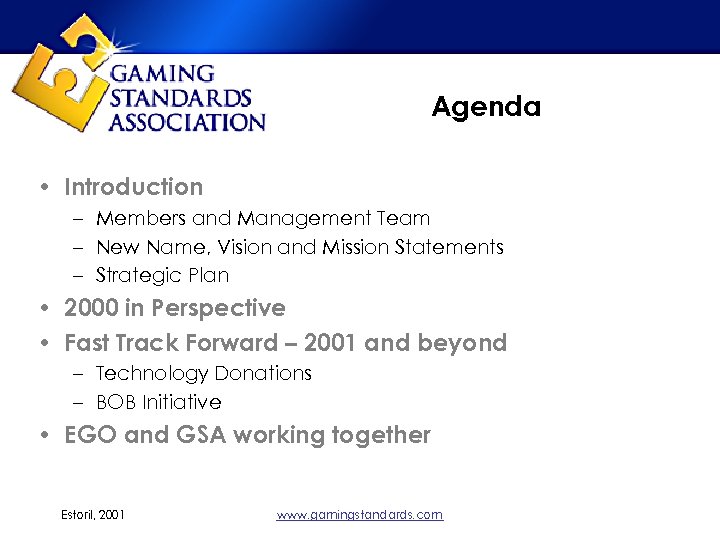 GAMING STANDARDS ASSOCIATION

Agenda

• Introduction
– Members and Management Team
– New Name, Vision and Mission Statements
– Strategic Plan
• 2000 in Perspective
• Fast Track Forward – 2001 and beyond
– Technology Donations
– BOB Initiative
• EGO and GSA working together

Estoril, 2001

www.gamingstandards.com